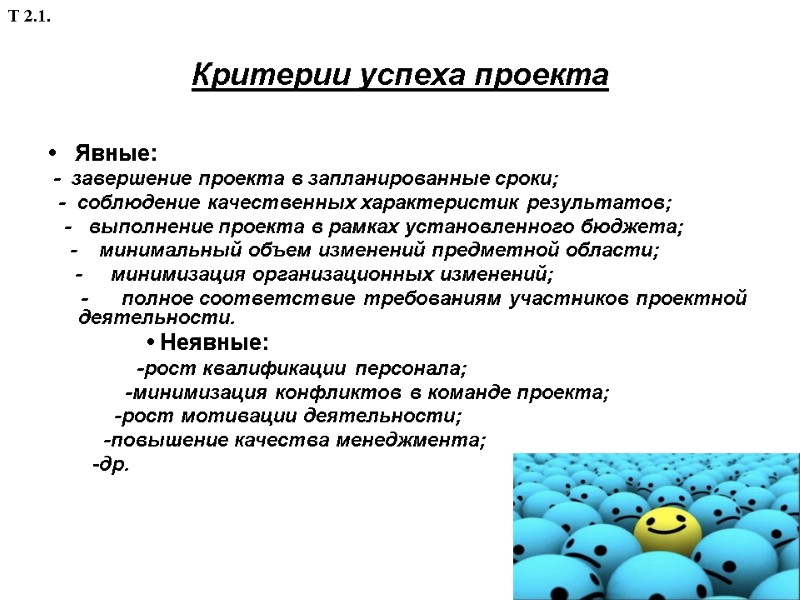 Т 2.1.

Критерии успеха проекта

• Явные:

- завершение проекта в запланированные сроки;

- соблюдение качественных характеристик результатов;

- выполнение проекта в рамках установленного бюджета;

- минимальный объем изменений предметной области;

- минимизация организационных изменений;

- полное соответствие требованиям участников проектной деятельности.

• Неявные:

-рост квалификации персонала;

-минимизация конфликтов в команде проекта;

-рост мотивации деятельности;

-повышение качества менеджмента;

-др.